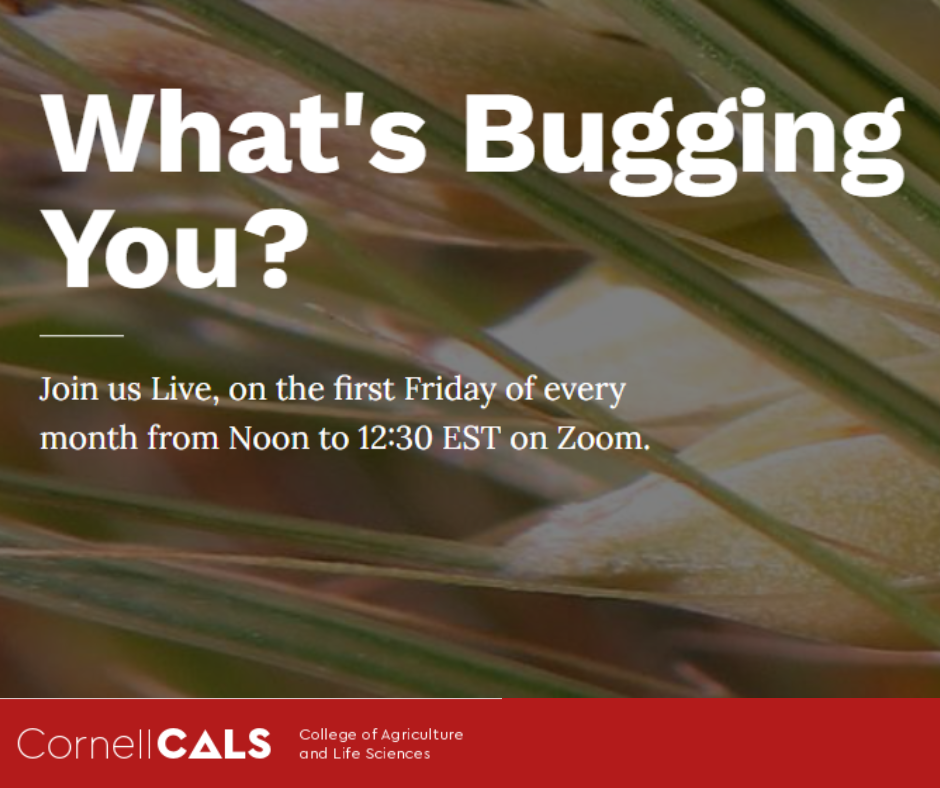 What's Bugging You?

Join us Live, on the first Friday of every month from Noon to 12:30 EST on Zoom.

CornellCALS College of Agriculture and Life Sciences